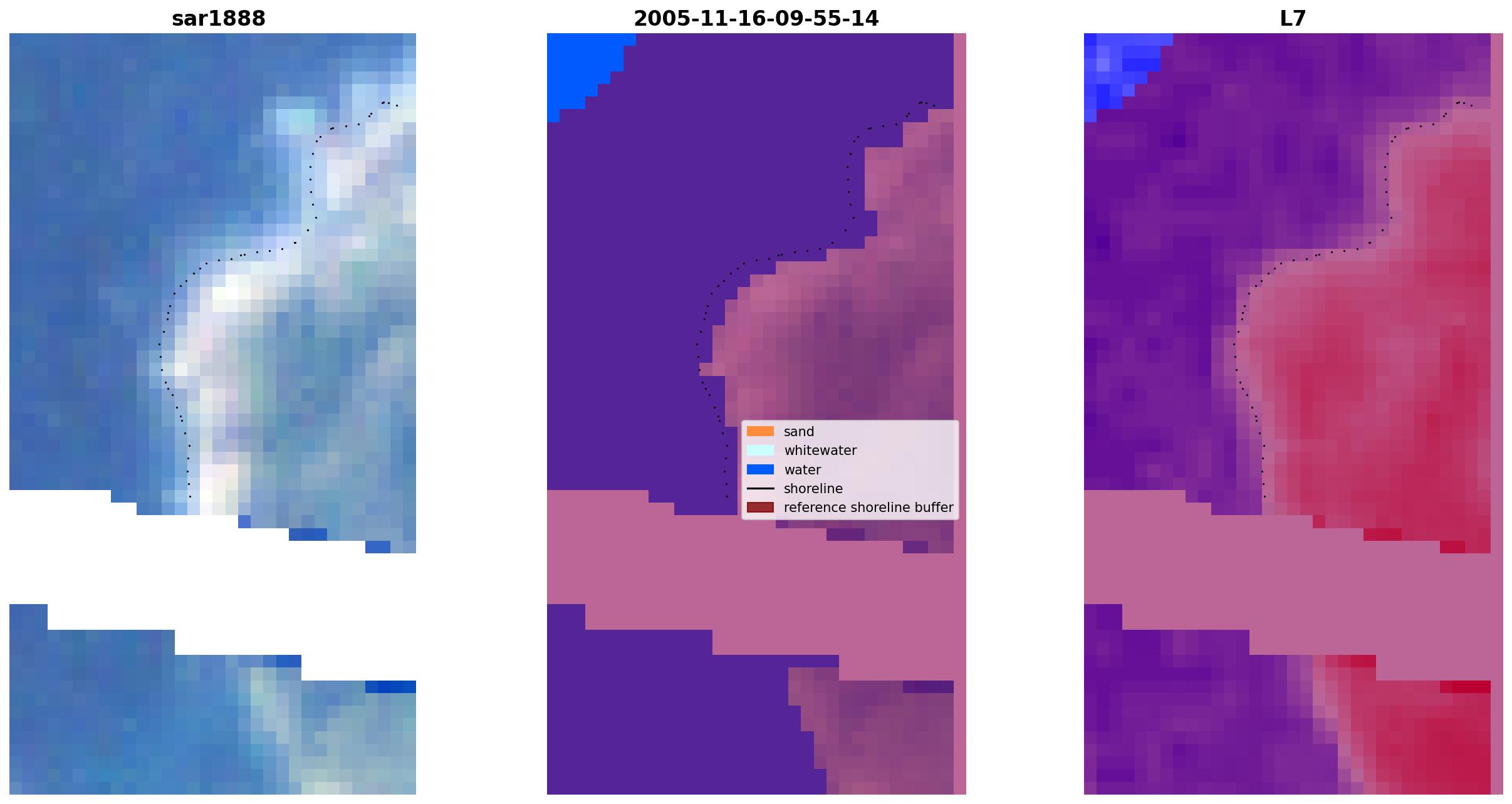 sar1888

2005-11-16-09-55-14

L7

sand
whitewater
water
shoreline
reference shoreline buffer